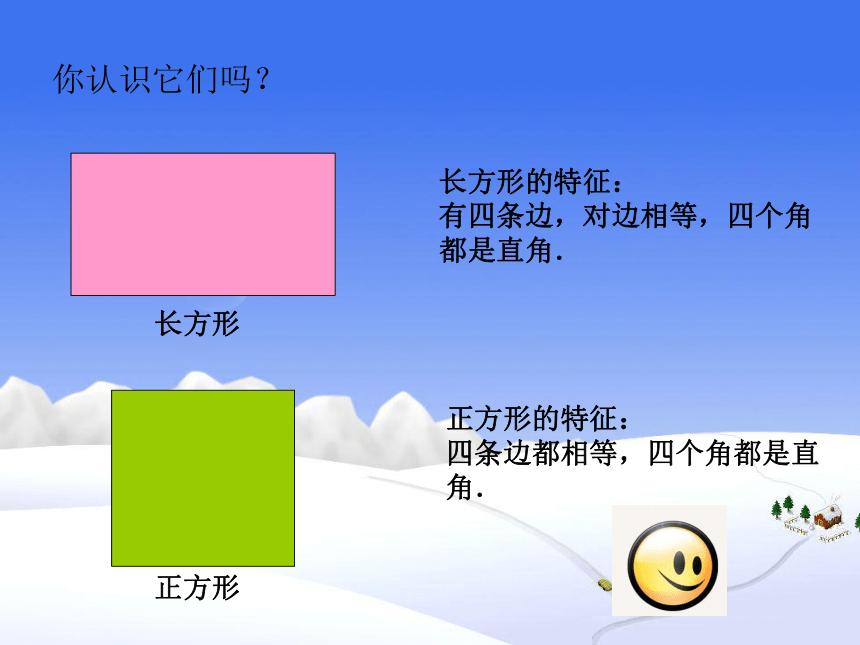 你认识它们吗？

长方形

长方形的特征：
有四条边，对边相等，四个角都是直角.

正方形

正方形的特征：
四条边都相等，四个角都是直角.